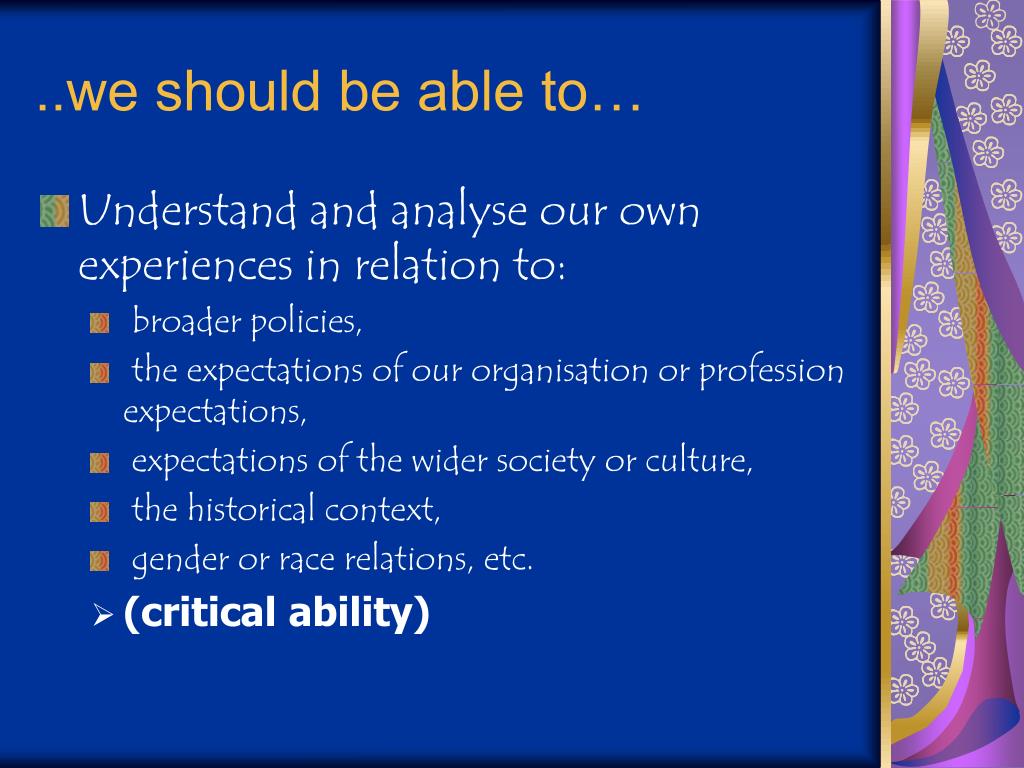 ..we should be able to…

Understand and analyse our own experiences in relation to:

broader policies,

the expectations of our organisation or profession expectations,

expectations of the wider society or culture,

the historical context,

gender or race relations, etc.

(critical ability)